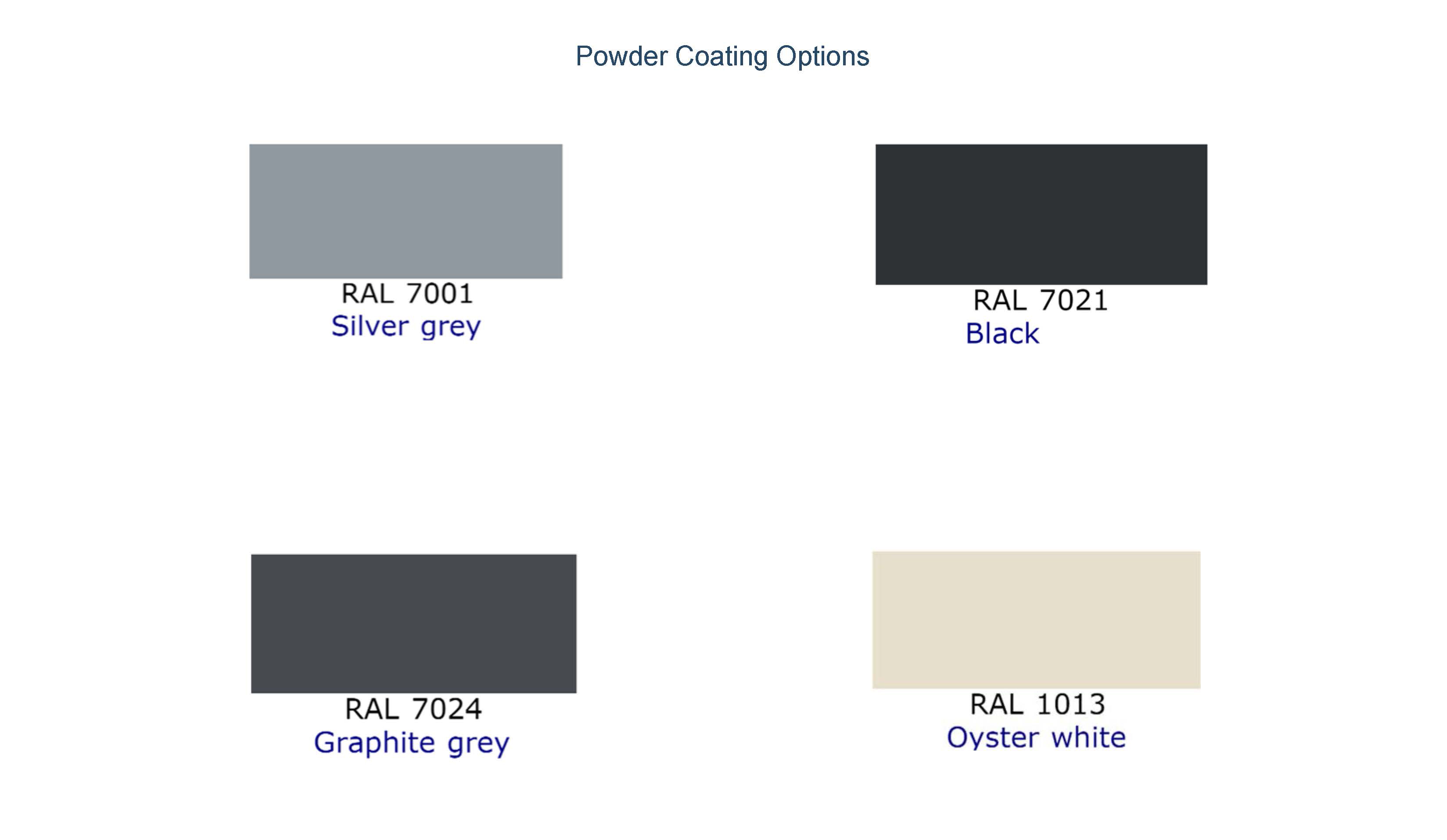 Powder Coating Options

RAL 7001
Silver grey

RAL 7021
Black

RAL 7024
Graphite grey

RAL 1013
Oyster white